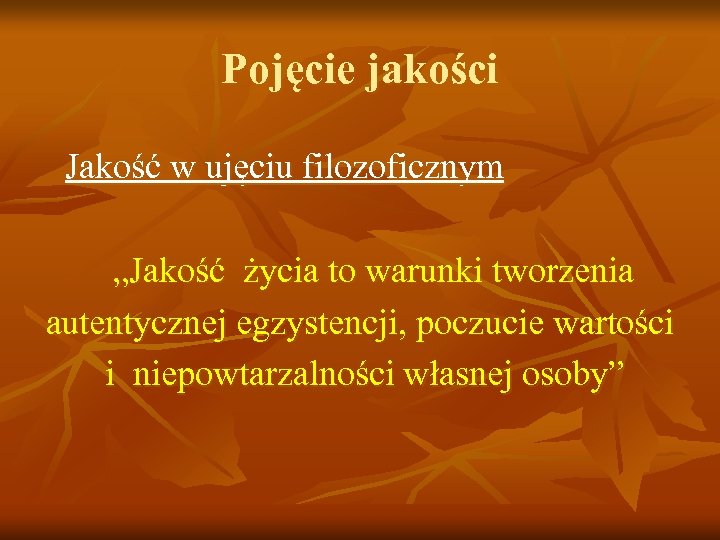 Pojęcie jakości

Jakość w ujęciu filozoficznym

„Jakość życia to warunki tworzenia autentycznej egzystencji, poczucie wartości i niepowtarzalności własnej osoby”